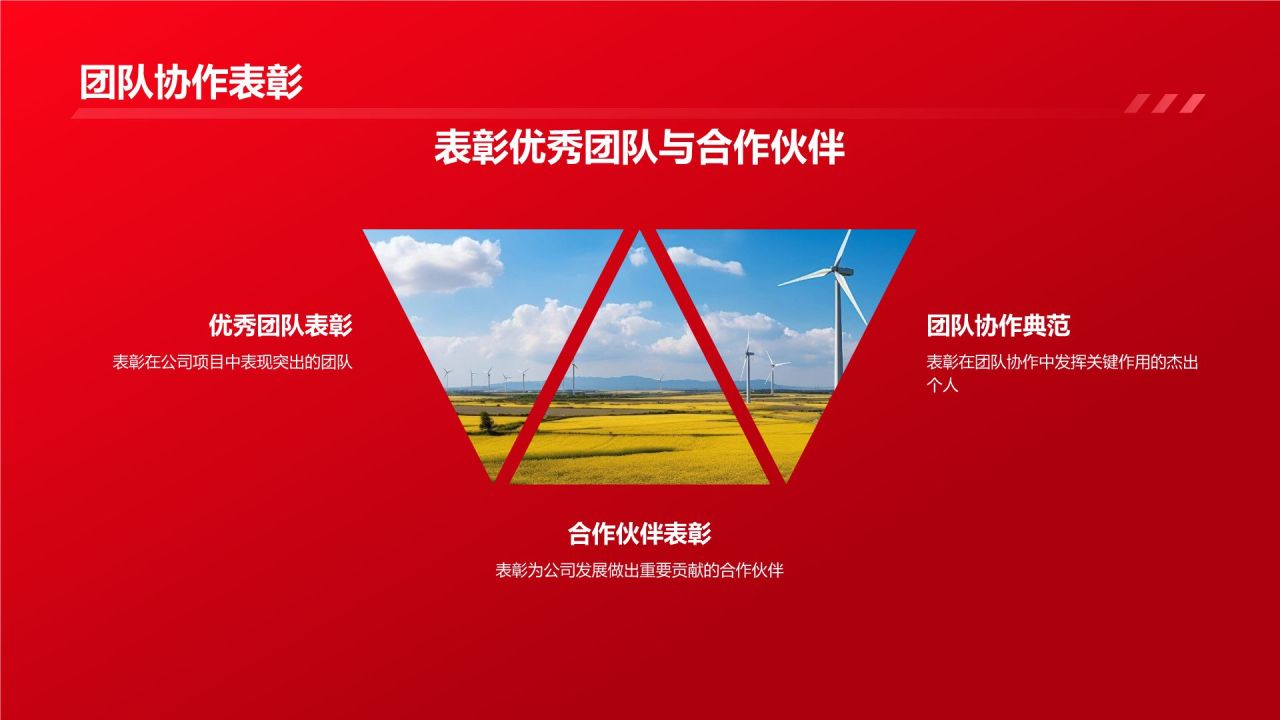 团队协作表彰

表彰优秀团队与合作伙伴

优秀团队表彰

表彰在公司项目中表现突出的团队

团队协作典范

表彰在团队协作中发挥关键作用的杰出个人

合作伙伴表彰

表彰为公司发展做出重要贡献的合作伙伴